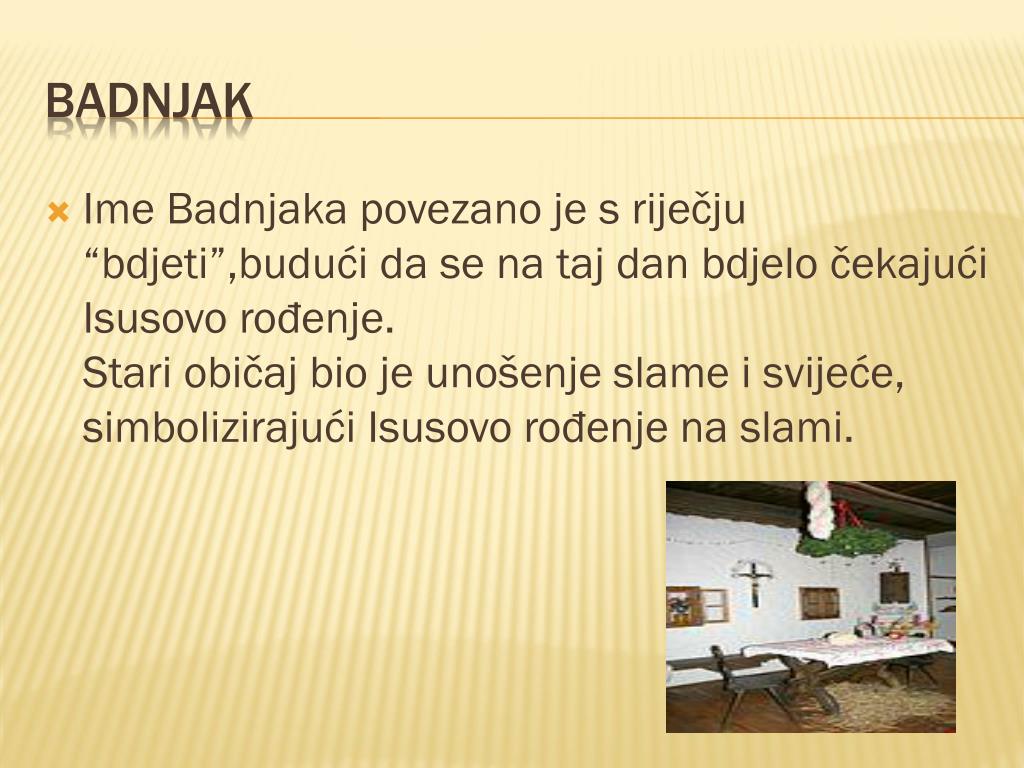 BADNJAK

Ime Badnjaka povezano je s riječju “bdjeti”,budući da se na taj dan bdjelo čekajući Isusovo rođenje.
Stari običaj bio je unošenje slame i svijeće, simbolizirajući Isusovo rođenje na slami.